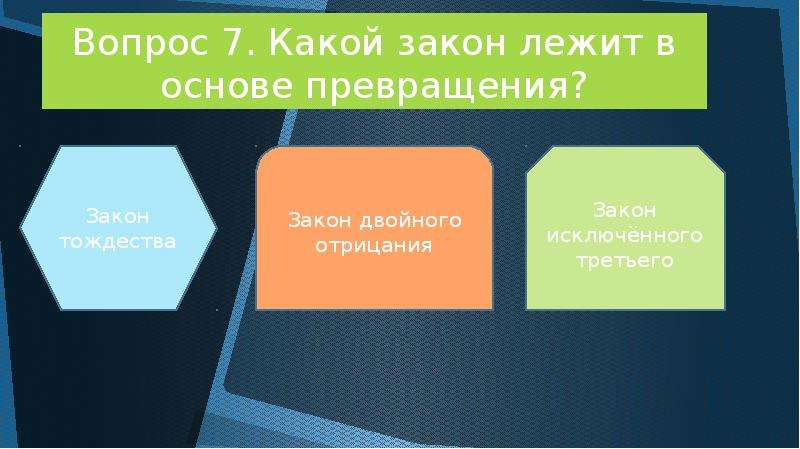 Вопрос 7. Какой закон лежит в основе превращения?

Закон тождества

Закон двойного отрицания

Закон исключённого третьего